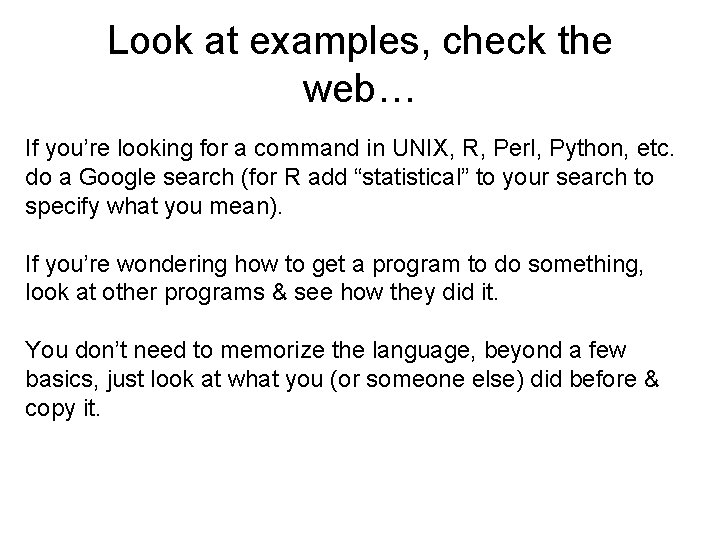 Look at examples, check the web…

If you’re looking for a command in UNIX, R, Perl, Python, etc. do a Google search (for R add “statistical” to your search to specify what you mean).

If you’re wondering how to get a program to do something, look at other programs & see how they did it.

You don’t need to memorize the language, beyond a few basics, just look at what you (or someone else) did before & copy it.